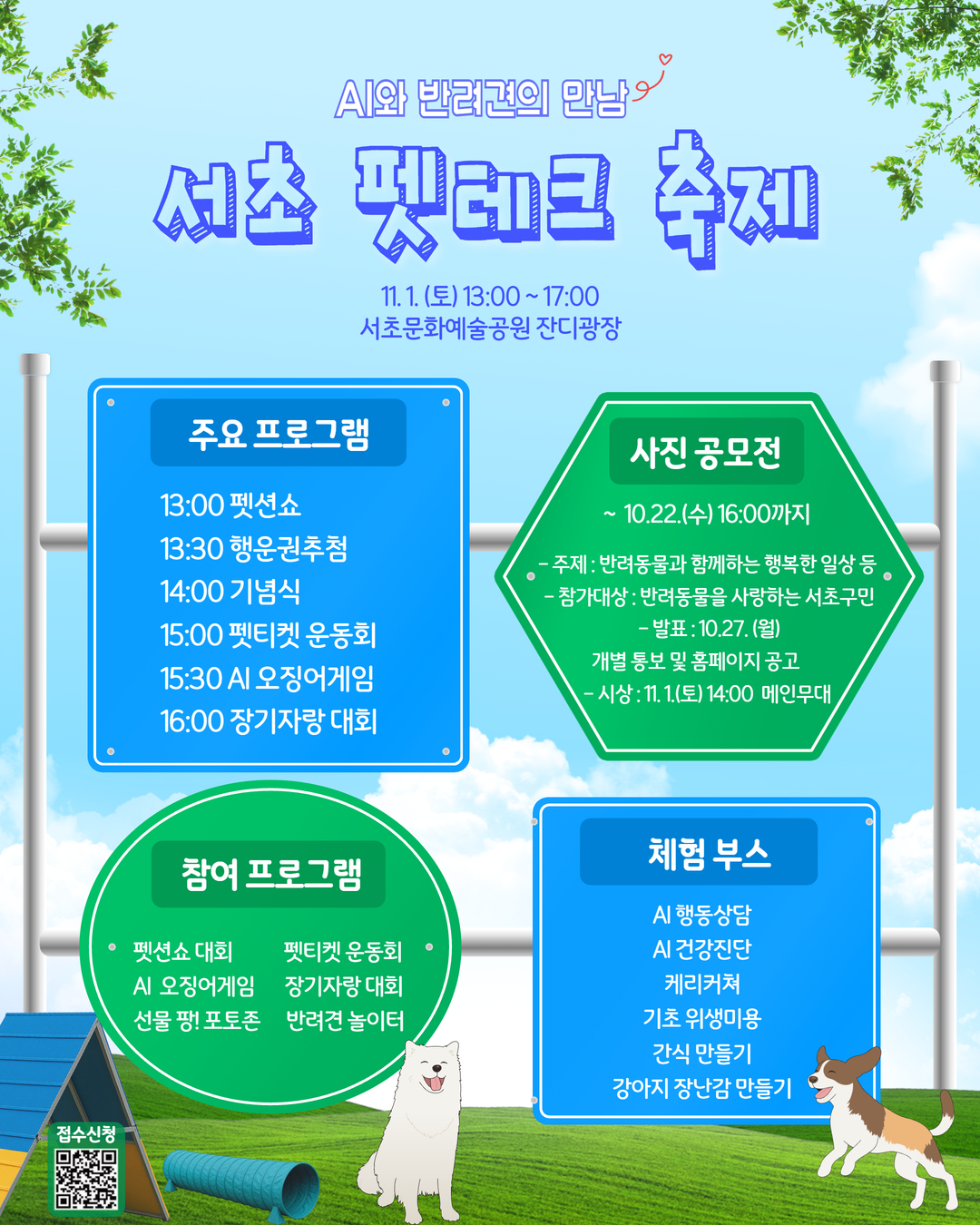 AI와 반려견의 만남

서초 펫테크 축제

11. 1. (토) 13:00 ~ 17:00
서초문화예술공원 잔디광장

주요 프로그램

13:00 펫션쇼
13:30 행운권추첨
14:00 기념식
15:00 펫티켓 운동회
15:30 AI 오징어게임
16:00 장기자랑 대회

사진 공모전

~ 10.22.(수) 16:00까지

- 주제 : 반려동물과 함께하는 행복한 일상 등
- 참가대상 : 반려동물을 사랑하는 서초구민
- 발표 : 10.27. (월)
개별 통보 및 홈페이지 공고
- 시상 : 11. 1.(토) 14:00 메인무대

참여 프로그램

펫션쇼 대회
AI 오징어게임
선물 팡! 포토존
펫티켓 운동회
장기자랑 대회
반려견 놀이터

체험 부스

AI 행동상담
AI 건강진단
케리커쳐
기초 위생미용
간식 만들기
강아지 장난감 만들기

접수신청